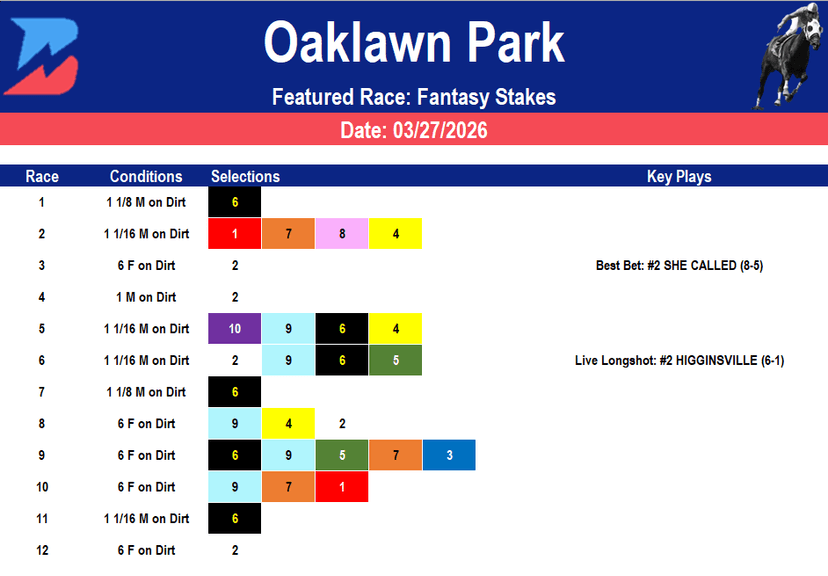 Oaklawn Park

Featured Race: Fantasy Stakes

Date: 03/27/2026

| Race | Conditions | Selections | | | | | Key Plays |
|---|---|---|---|---|---|---|---|
| 1 | 1 1/8 M on Dirt | 6 | | | | | |
| 2 | 1 1/16 M on Dirt | 1 | 7 | 8 | 4 | | |
| 3 | 6 F on Dirt | 2 | | | | | Best Bet: #2 SHE CALLED (8-5) |
| 4 | 1 M on Dirt | 2 | | | | | |
| 5 | 1 1/16 M on Dirt | 10 | 9 | 6 | 4 | | |
| 6 | 1 1/16 M on Dirt | 2 | 9 | 6 | 5 | | Live Longshot: #2 HIGGINSVILLE (6-1) |
| 7 | 1 1/8 M on Dirt | 6 | | | | | |
| 8 | 6 F on Dirt | 9 | 4 | 2 | | | |
| 9 | 6 F on Dirt | 6 | 9 | 5 | 7 | 3 | |
| 10 | 6 F on Dirt | 9 | 7 | 1 | | | |
| 11 | 1 1/16 M on Dirt | 6 | | | | | |
| 12 | 6 F on Dirt | 2 | | | | | |